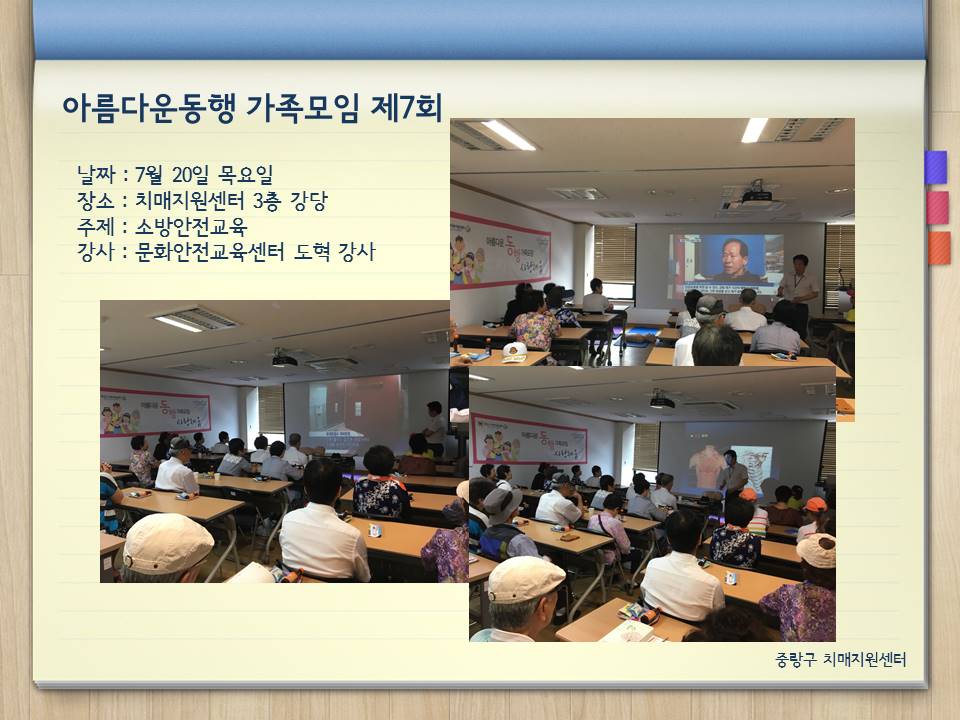 아름다운동행 가족모임 제7회

날짜 : 7월 20일 목요일
장소 : 치매지원센터 3층 강당
주제 : 소방안전교육
강사 : 문화안전교육센터 도혁 강사

중랑구 치매지원센터